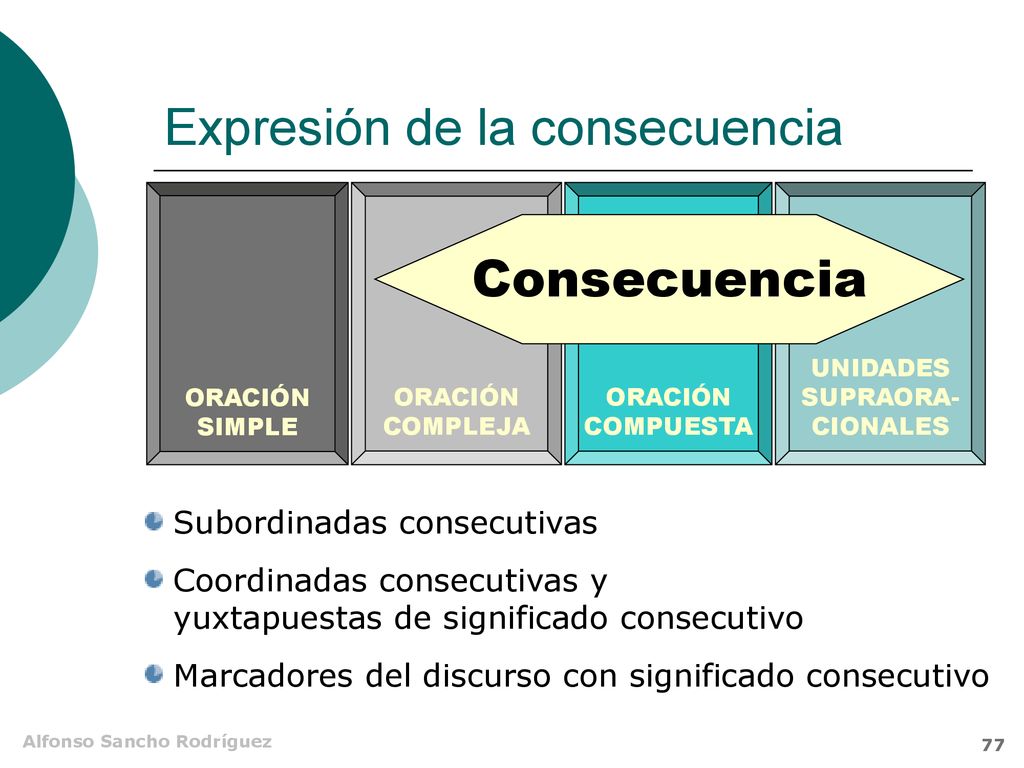 Expresión de la consecuencia

Consecuencia

ORACIÓN SIMPLE

ORACIÓN COMPLEJA

ORACIÓN COMPUESTA

UNIDADES SUPRAORACIONALES

Subordinadas consecutivas

Coordinadas consecutivas y yuxtapuestas de significado consecutivo

Marcadores del discurso con significado consecutivo

Alfonso Sancho Rodríguez

77